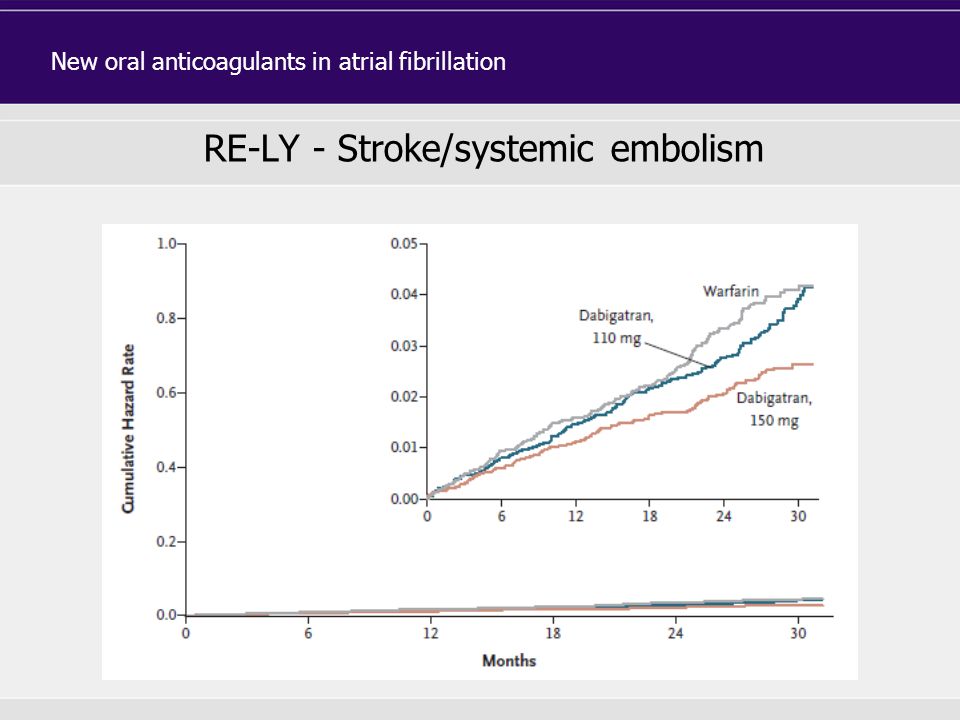 New oral anticoagulants in atrial fibrillation

RE-LY - Stroke/systemic embolism

Cumulative Hazard Rate

1.0
0.8
0.6
0.4
0.2
0.0

0.05
0.04
0.03
0.02
0.01
0.00

Warfarin

Dabigatran, 110 mg

Dabigatran, 150 mg

0 6 12 18 24 30

0 6 12 18 24 30

Months